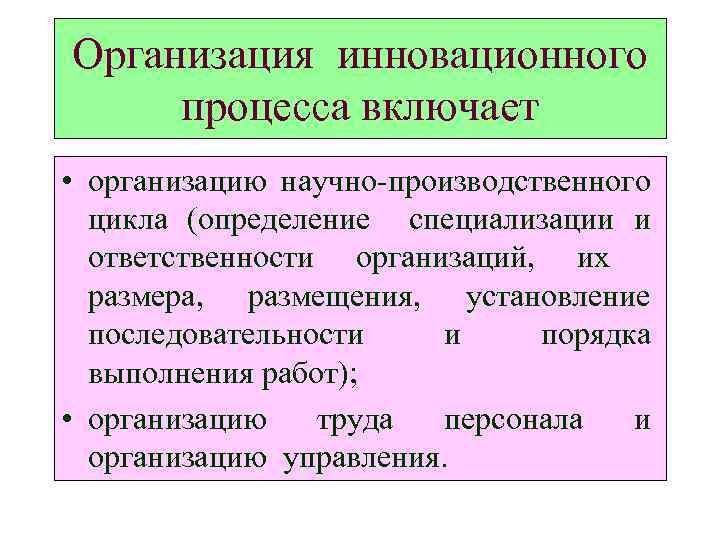 Организация инновационного процесса включает

• организацию научно-производственного цикла (определение специализации и ответственности организаций, их размера, размещения, установление последовательности и порядка выполнения работ);

• организацию труда персонала и организацию управления.